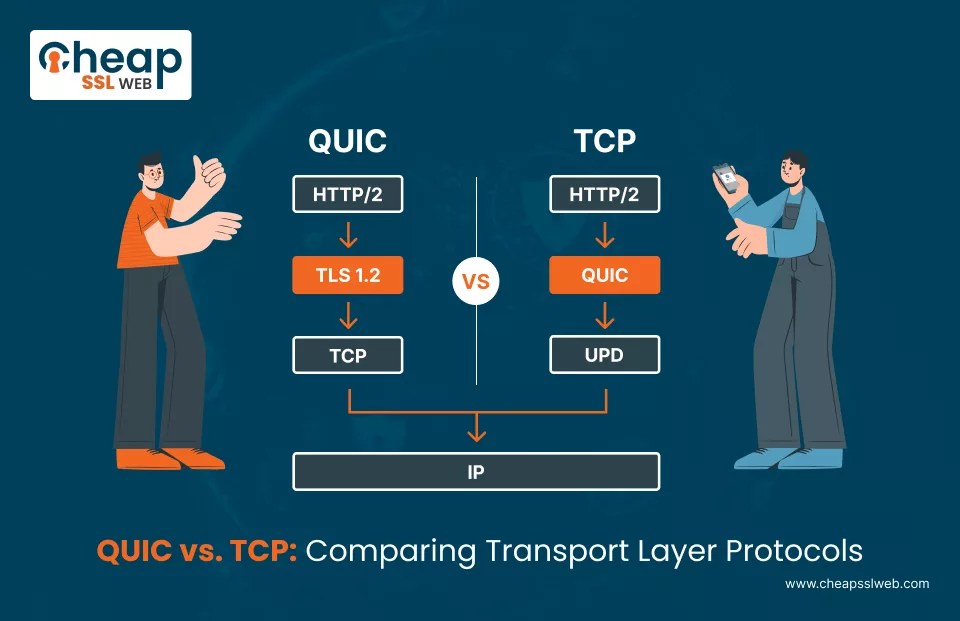 Cheap
SSL WEB

QUIC

HTTP/2

TLS 1.2

TCP

VS

TCP

HTTP/2

QUIC

UPD

IP

QUIC vs. TCP: Comparing Transport Layer Protocols

www.cheapsslweb.com